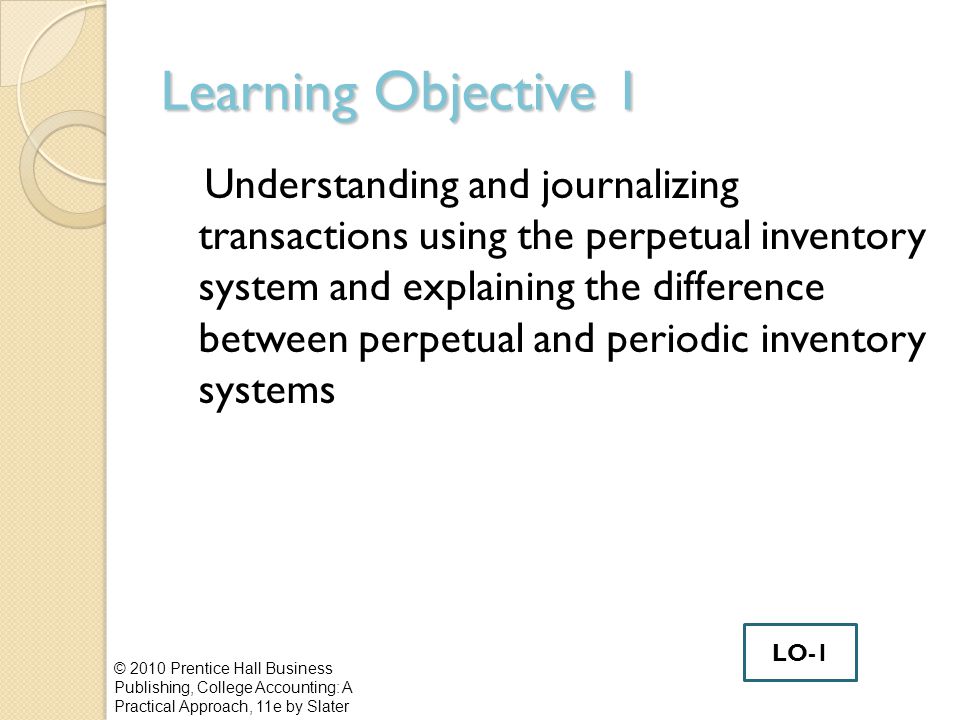 Learning Objective 1

Understanding and journalizing transactions using the perpetual inventory system and explaining the difference between perpetual and periodic inventory systems

LO-1

© 2010 Prentice Hall Business Publishing, College Accounting: A Practical Approach, 11e by Slater